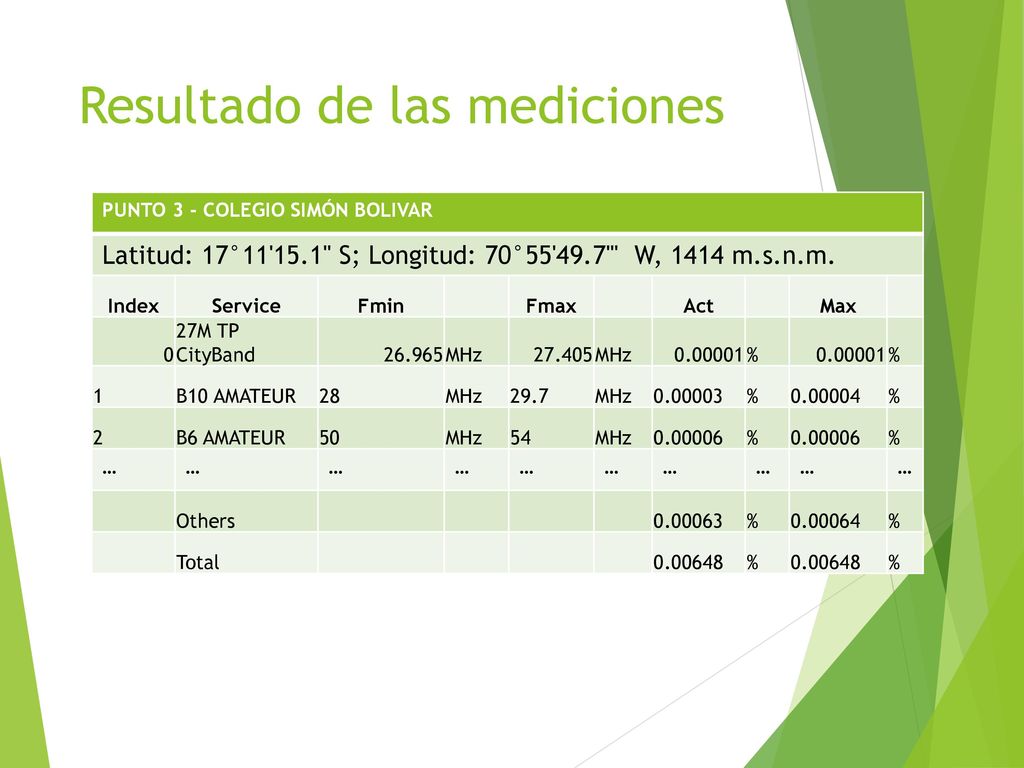 Resultado de las mediciones

PUNTO 3 - COLEGIO SIMÓN BOLIVAR

Latitud: 17°11'15.1" S; Longitud: 70°55'49.7"' W, 1414 m.s.n.m.

| Index | Service | Fmin | | Fmax | | Act | | Max | |
|---|---|---|---|---|---|---|---|---|---|
| 0 | 27M TP CityBand | 26.965 | MHz | 27.405 | MHz | 0.00001 | % | 0.00001 | % |
| 1 | B10 AMATEUR | 28 | MHz | 29.7 | MHz | 0.00003 | % | 0.00004 | % |
| 2 | B6 AMATEUR | 50 | MHz | 54 | MHz | 0.00006 | % | 0.00006 | % |
| … | … | … | … | … | … | … | … | … | … |
| | Others | | | | | 0.00063 | % | 0.00064 | % |
| | Total | | | | | 0.00648 | % | 0.00648 | % |